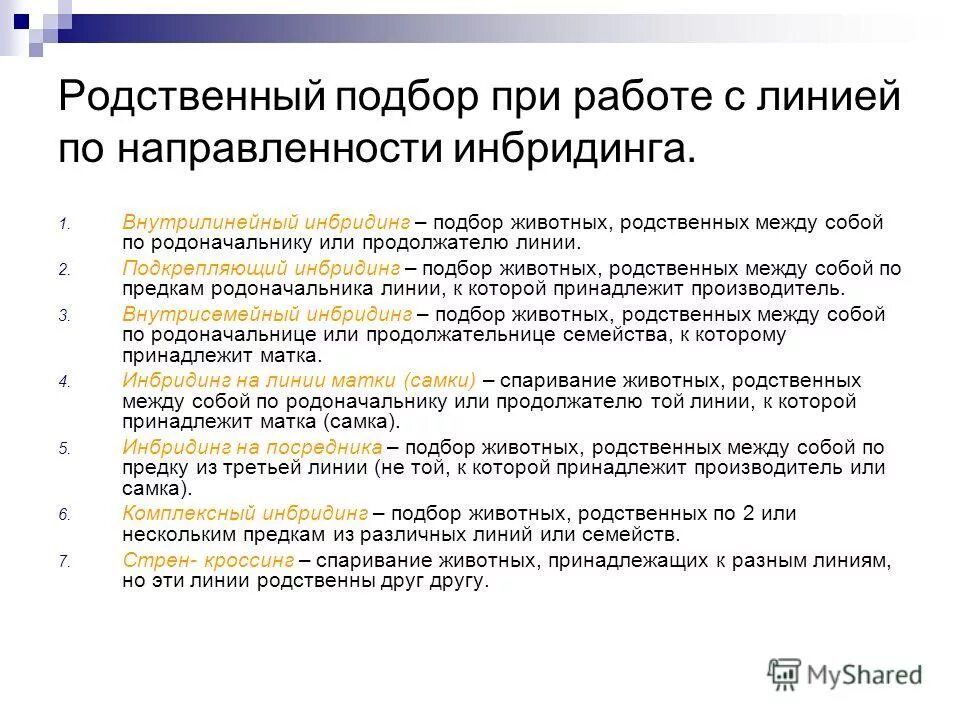 Родственный подбор при работе с линией по направленности инбридинга.

1. Внутрилинейный инбридинг – подбор животных, родственных между собой по родоначальнику или продолжателю линии.
2. Подкрепляющий инбридинг – подбор животных, родственных между собой по предкам родоначальника линии, к которой принадлежит производитель.
3. Внутрисемейный инбридинг – подбор животных, родственных между собой по родоначальнице или продолжательнице семейства, к которому принадлежит матка.
4. Инбридинг на линии матки (самки) – спаривание животных, родственных между собой по родоначальнику или продолжателю той линии, к которой принадлежит матка (самка).
5. Инбридинг на посредника – подбор животных, родственных между собой по предку из третьей линии (не той, к которой принадлежит производитель или самка).
6. Комплексный инбридинг – подбор животных, родственных по 2 или нескольким предкам из различных линий или семейств.
7. Стрен- кроссинг – спаривание животных, принадлежащих к разным линиям, но эти линии родственны друг другу.

MyShared